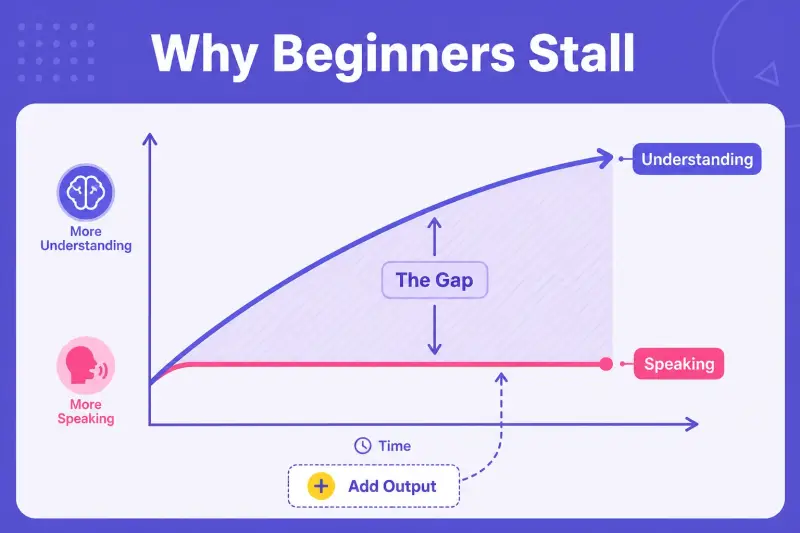 Why Beginners Stall

More Understanding

More Speaking

Understanding

The Gap

Speaking

Time

Add Output